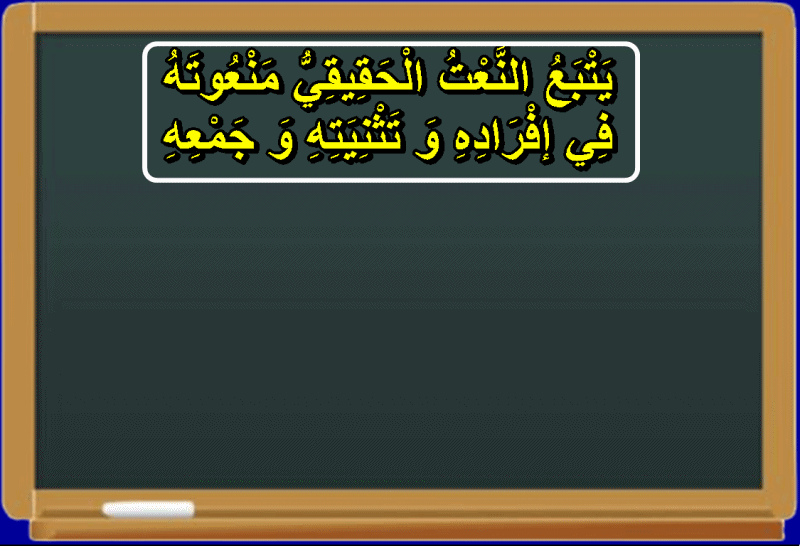 يَتْبَعُ النَّعْتُ الْحَقِيقِيُّ مَنْعُوتَهُ فِي إِفْرَادِهِ وَ تَثْنِيَتِهِ وَ جَمْعِهِ